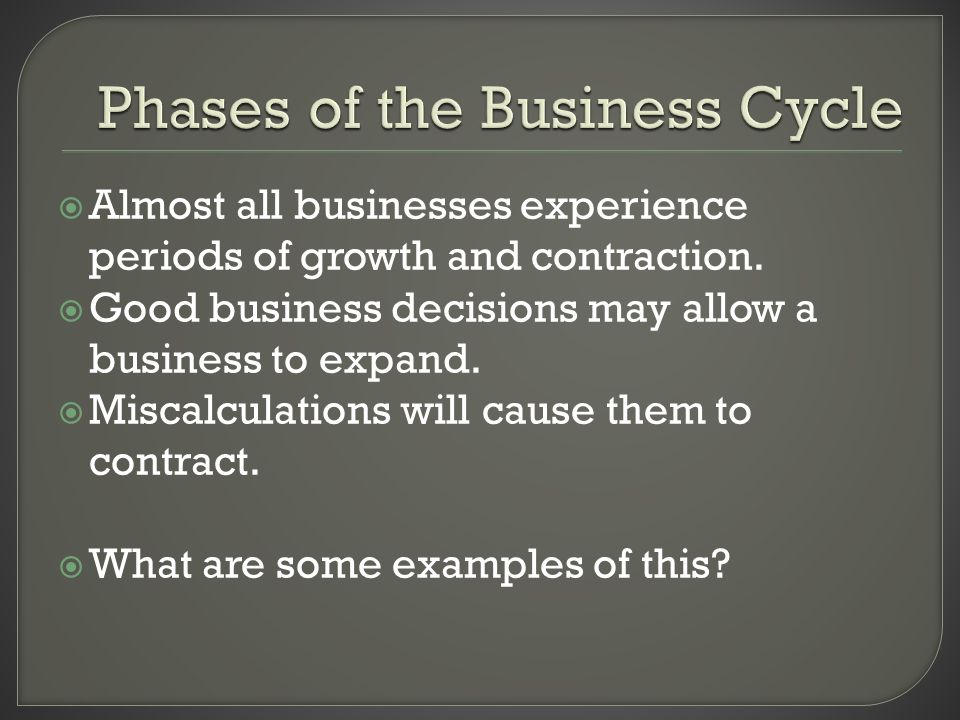 Phases of the Business Cycle

Almost all businesses experience periods of growth and contraction.

Good business decisions may allow a business to expand.

Miscalculations will cause them to contract.

What are some examples of this?